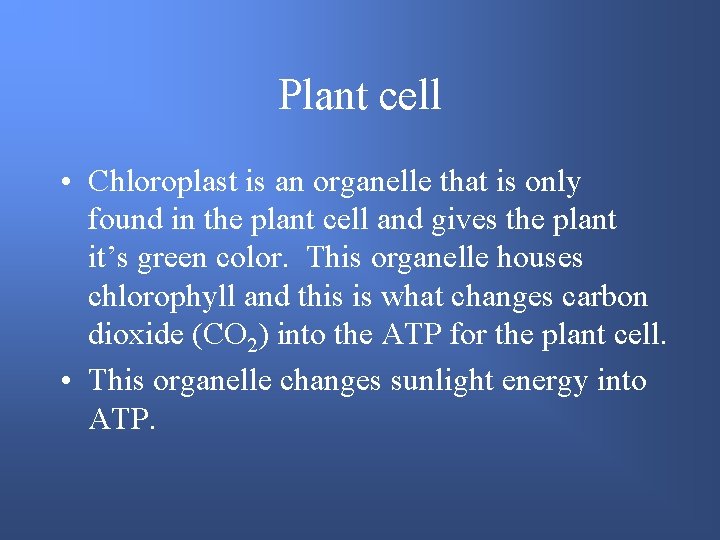 Plant cell

• Chloroplast is an organelle that is only found in the plant cell and gives the plant it's green color. This organelle houses chlorophyll and this is what changes carbon dioxide ($CO_2$) into the ATP for the plant cell.

• This organelle changes sunlight energy into ATP.